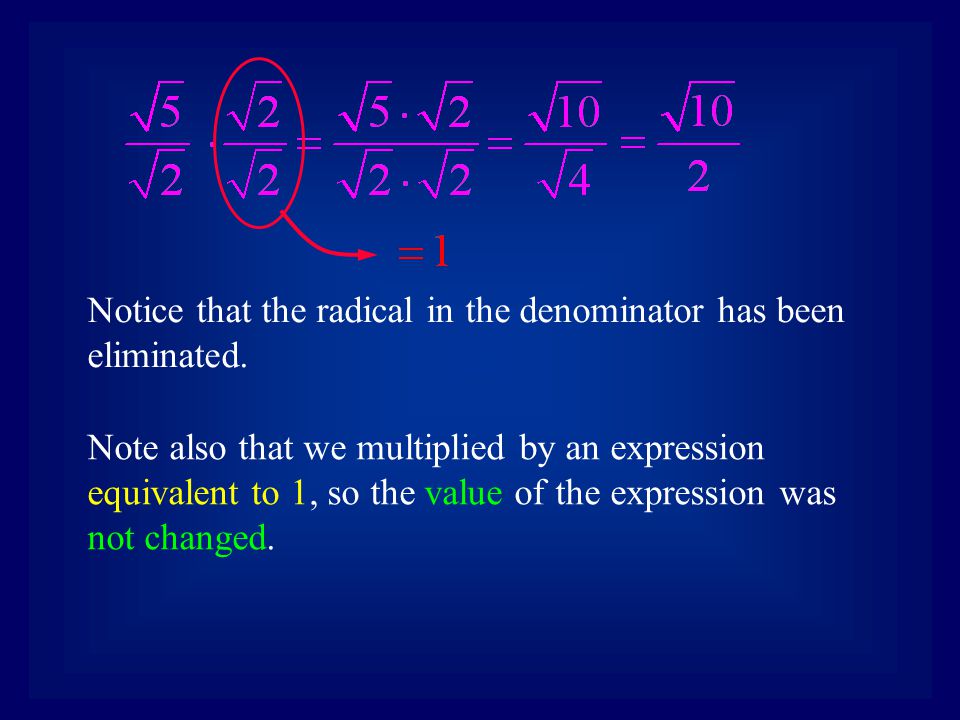 $\frac{\sqrt{5}}{\sqrt{2}} \cdot \frac{\sqrt{2}}{\sqrt{2}} = \frac{\sqrt{5} \cdot \sqrt{2}}{\sqrt{2} \cdot \sqrt{2}} = \frac{\sqrt{10}}{\sqrt{4}} = \frac{\sqrt{10}}{2}$

$= 1$

Notice that the radical in the denominator has been eliminated.

Note also that we multiplied by an expression equivalent to 1, so the value of the expression was not changed.